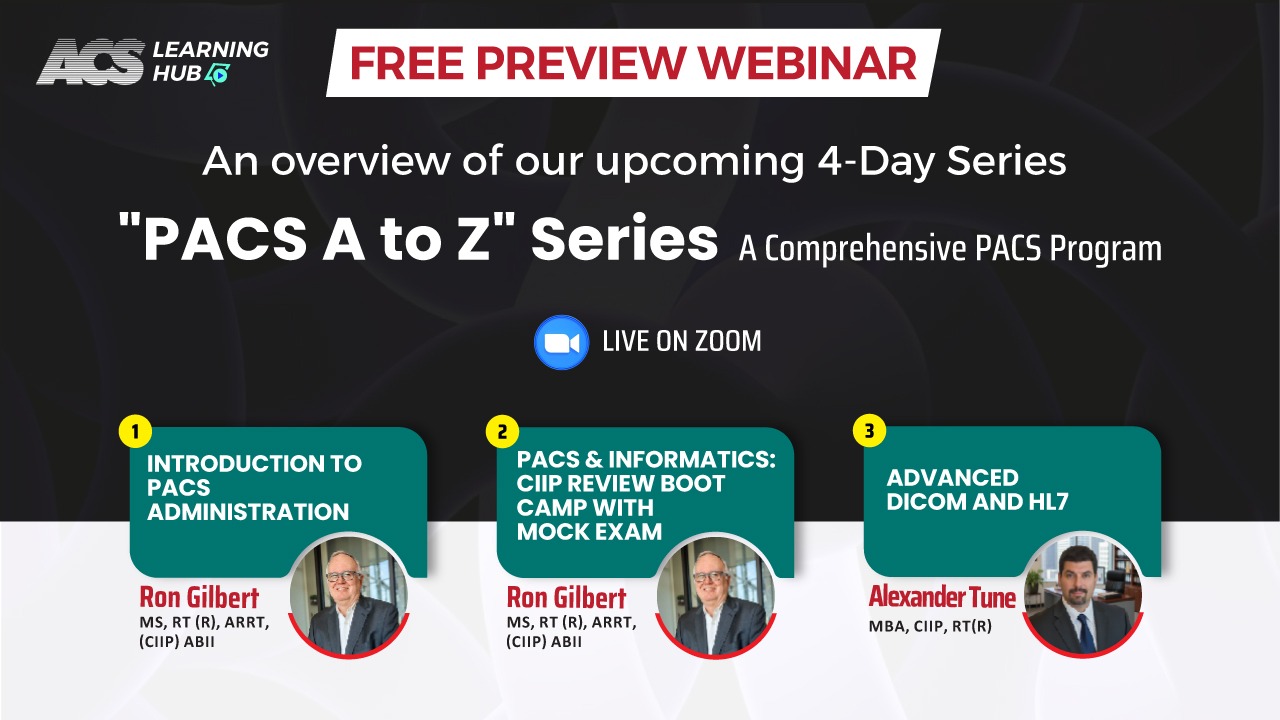 ACS LEARNING HUB

FREE PREVIEW WEBINAR

An overview of our upcoming 4-Day Series

"PACS A to Z" Series A Comprehensive PACS Program

LIVE ON ZOOM

1
INTRODUCTION TO PACS ADMINISTRATION
Ron Gilbert
MS, RT (R), ARRT, (CIIP) ABII

2
PACS & INFORMATICS: CIIP REVIEW BOOT CAMP WITH MOCK EXAM
Ron Gilbert
MS, RT (R), ARRT, (CIIP) ABII

3
ADVANCED DICOM AND HL7
Alexander Tune
MBA, CIIP, RT(R)